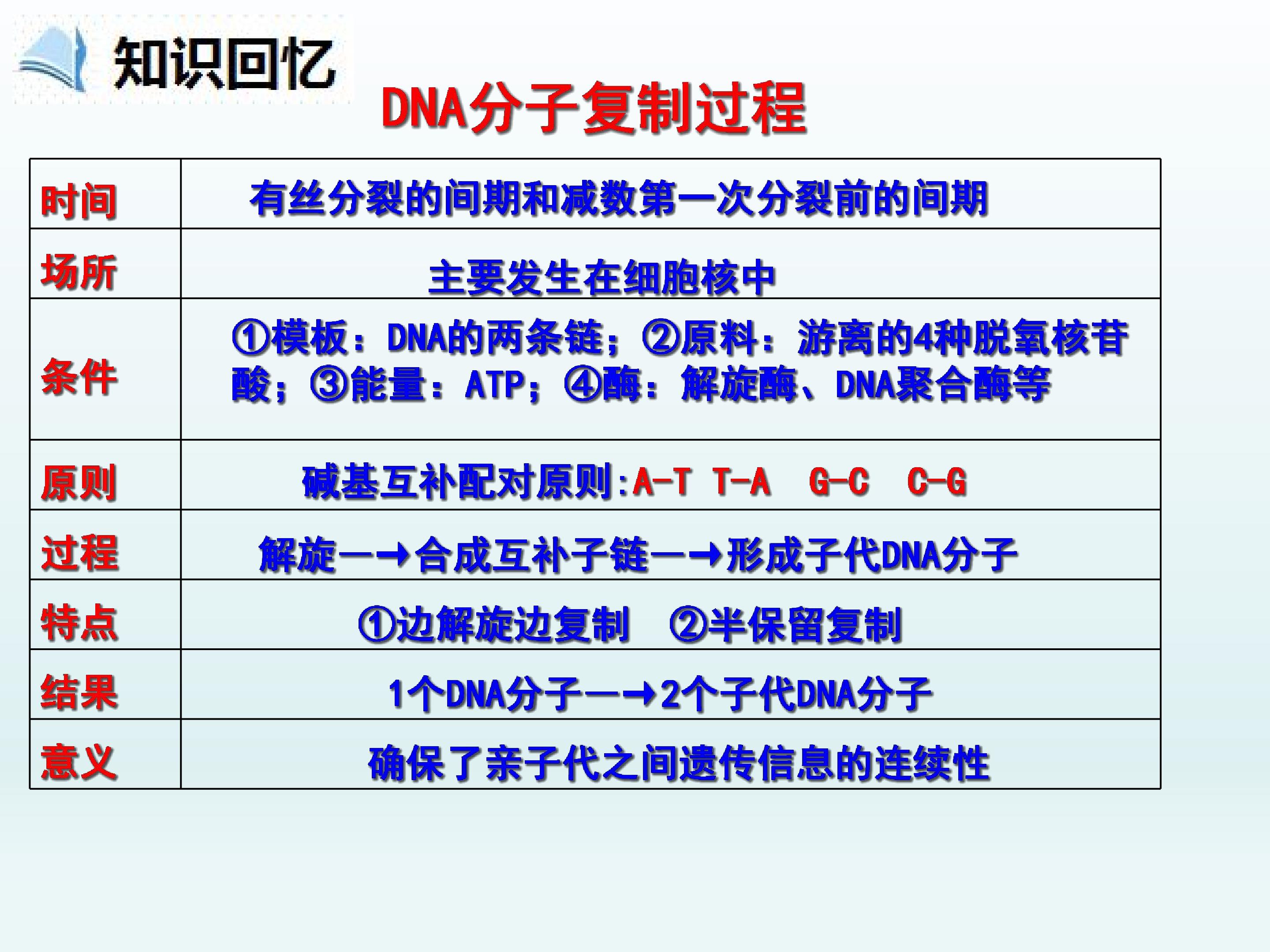 知识回忆

DNA分子复制过程

| 时间 | 有丝分裂的间期和减数第一次分裂前的间期 |
|---|---|
| 场所 | 主要发生在细胞核中 |
| 条件 | ①模板：DNA的两条链；②原料：游离的4种脱氧核苷酸；③能量：ATP；④酶：解旋酶、DNA聚合酶等 |
| 原则 | 碱基互补配对原则:A-T T-A G-C C-G |
| 过程 | 解旋—→合成互补子链—→形成子代DNA分子 |
| 特点 | ①边解旋边复制 ②半保留复制 |
| 结果 | 1个DNA分子—→2个子代DNA分子 |
| 意义 | 确保了亲子代之间遗传信息的连续性 |